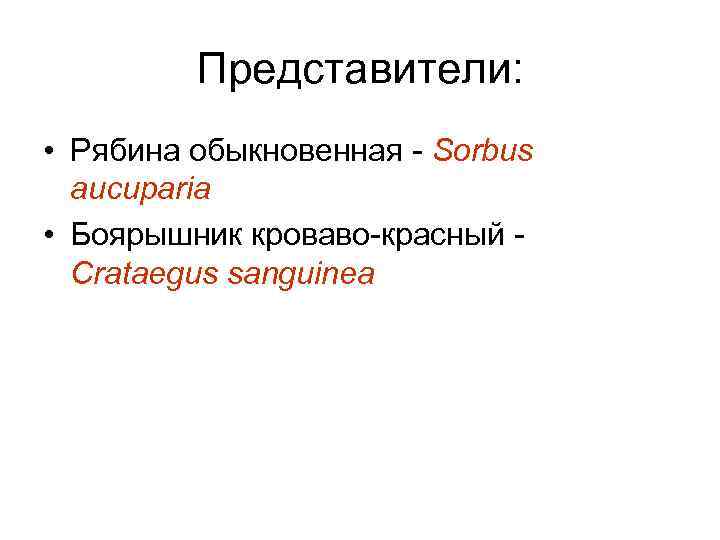 Представители:

• Рябина обыкновенная - Sorbus aucuparia
• Боярышник кроваво-красный - Crataegus sanguinea